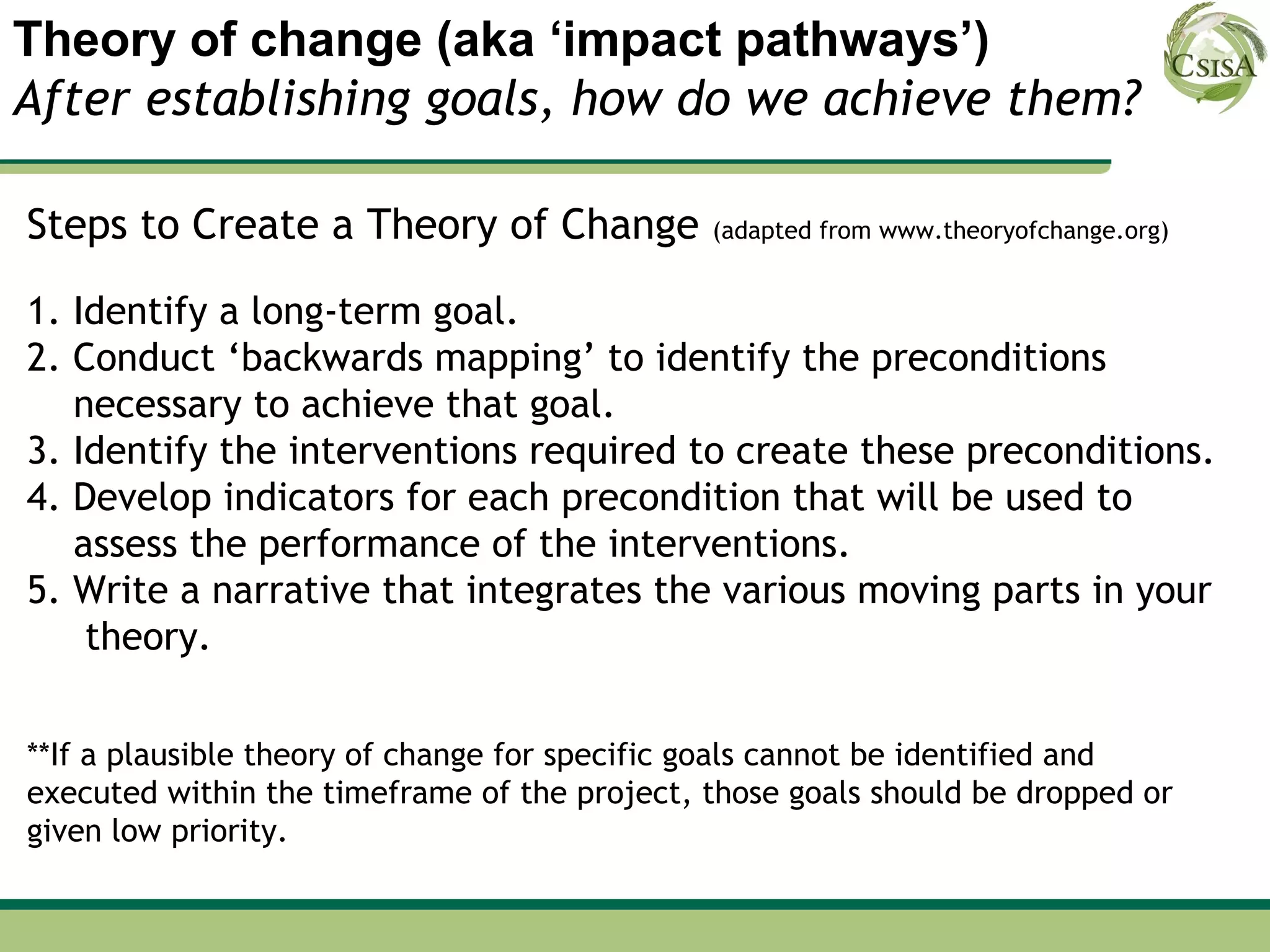 Theory of change (aka ‘impact pathways’)
After establishing goals, how do we achieve them?

CSISA

Steps to Create a Theory of Change (adapted from www.theoryofchange.org)

1. Identify a long-term goal.
2. Conduct ‘backwards mapping’ to identify the preconditions necessary to achieve that goal.
3. Identify the interventions required to create these preconditions.
4. Develop indicators for each precondition that will be used to assess the performance of the interventions.
5. Write a narrative that integrates the various moving parts in your theory.

**If a plausible theory of change for specific goals cannot be identified and executed within the timeframe of the project, those goals should be dropped or given low priority.